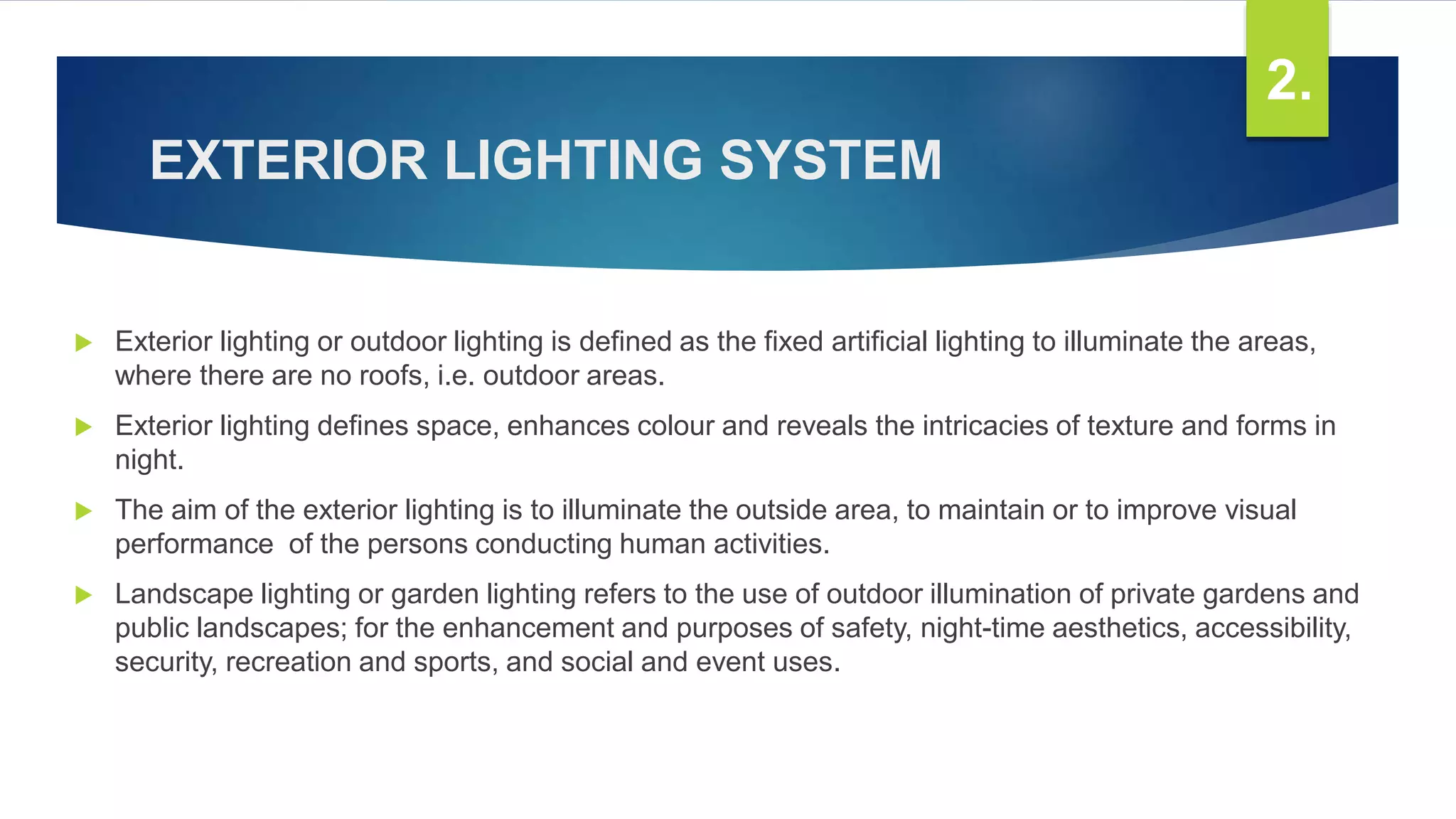 2.

EXTERIOR LIGHTING SYSTEM

Exterior lighting or outdoor lighting is defined as the fixed artificial lighting to illuminate the areas, where there are no roofs, i.e. outdoor areas.

Exterior lighting defines space, enhances colour and reveals the intricacies of texture and forms in night.

The aim of the exterior lighting is to illuminate the outside area, to maintain or to improve visual performance of the persons conducting human activities.

Landscape lighting or garden lighting refers to the use of outdoor illumination of private gardens and public landscapes; for the enhancement and purposes of safety, night-time aesthetics, accessibility, security, recreation and sports, and social and event uses.